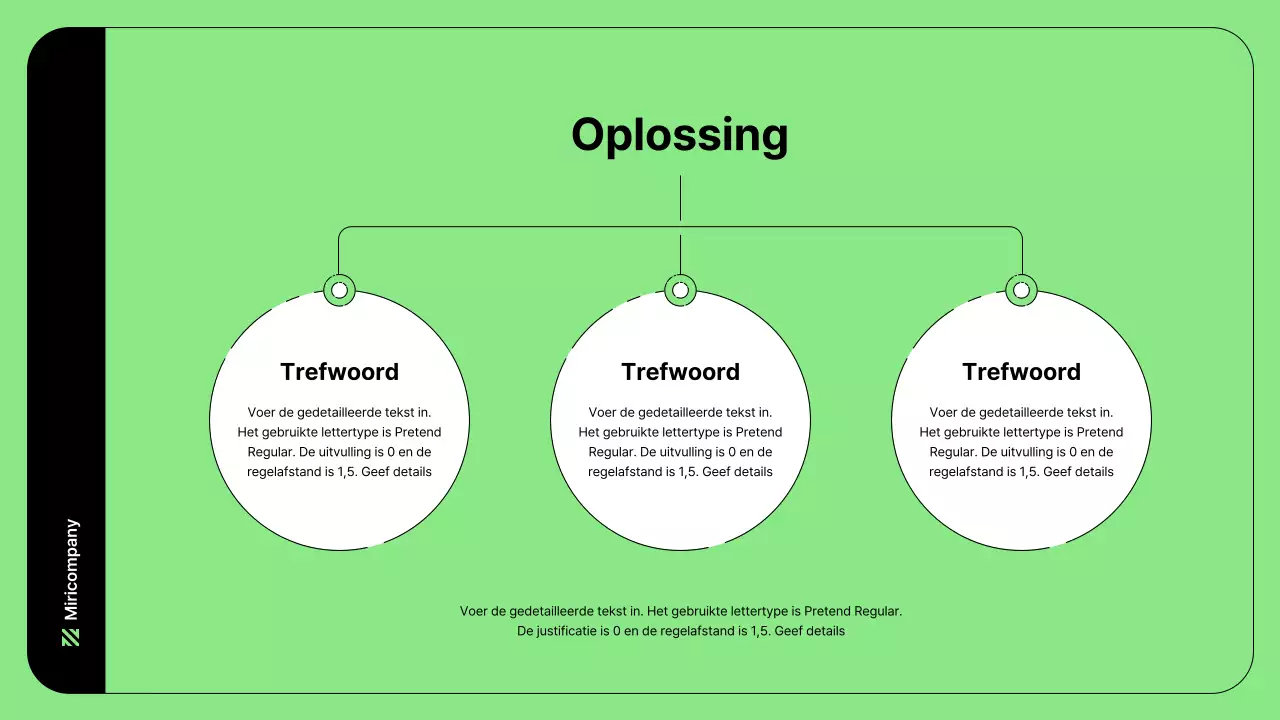 Miricompany

Oplossing

Trefwoord

Voer de gedetailleerde tekst in. Het gebruikte lettertype is Pretend Regular. De uitvulling is 0 en de regelafstand is 1,5. Geef details

Trefwoord

Voer de gedetailleerde tekst in. Het gebruikte lettertype is Pretend Regular. De uitvulling is 0 en de regelafstand is 1,5. Geef details

Trefwoord

Voer de gedetailleerde tekst in. Het gebruikte lettertype is Pretend Regular. De uitvulling is 0 en de regelafstand is 1,5. Geef details

Voer de gedetailleerde tekst in. Het gebruikte lettertype is Pretend Regular. De justificatie is 0 en de regelafstand is 1,5. Geef details